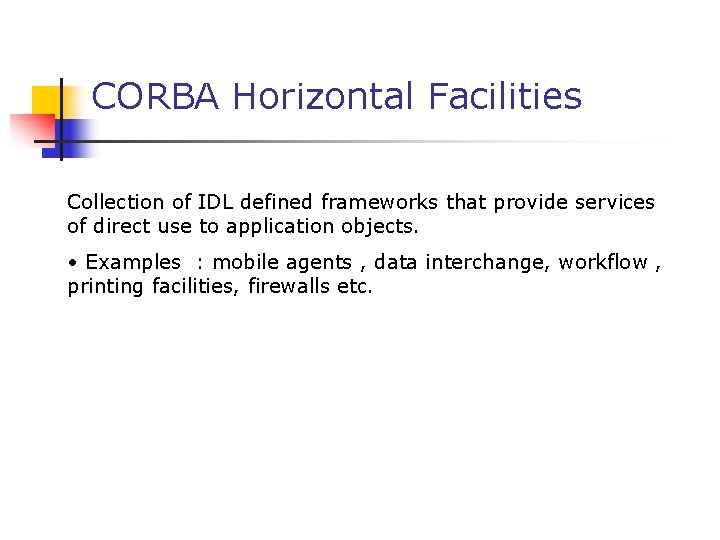 CORBA Horizontal Facilities

Collection of IDL defined frameworks that provide services of direct use to application objects.

• Examples : mobile agents , data interchange, workflow , printing facilities, firewalls etc.